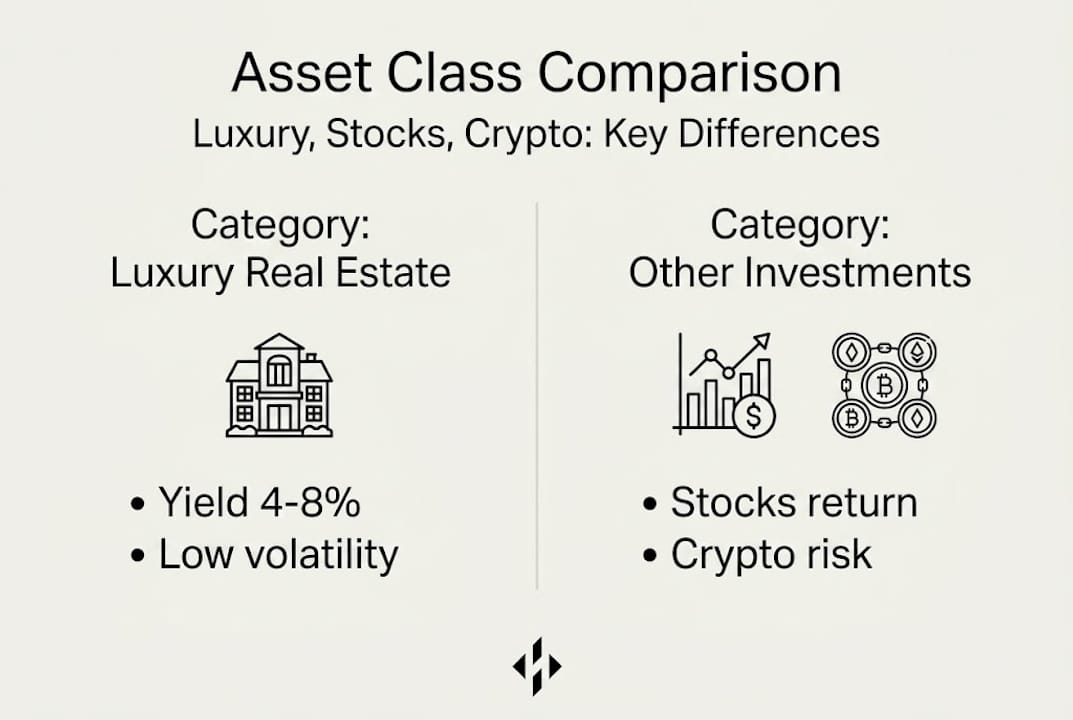 Asset Class Comparison

Luxury, Stocks, Crypto: Key Differences

Category:
Luxury Real Estate

• Yield 4-8%
• Low volatility

Category:
Other Investments

• Stocks return
• Crypto risk